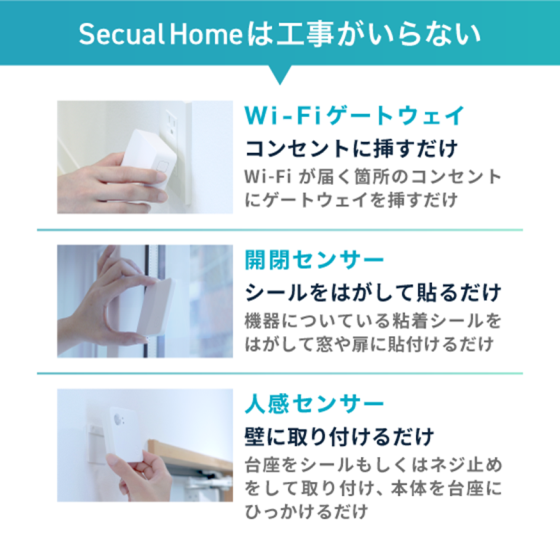 Secual Homeは工事がいらない

Wi-Fiゲートウェイ
コンセントに挿すだけ
Wi-Fi が届く箇所のコンセントにゲートウェイを挿すだけ

開閉センサー
シールをはがして貼るだけ
機器についている粘着シールをはがして窓や扉に貼付けるだけ

人感センサー
壁に取り付けるだけ
台座をシールもしくはネジ止めをして取り付け、本体を台座にひっかけるだけ